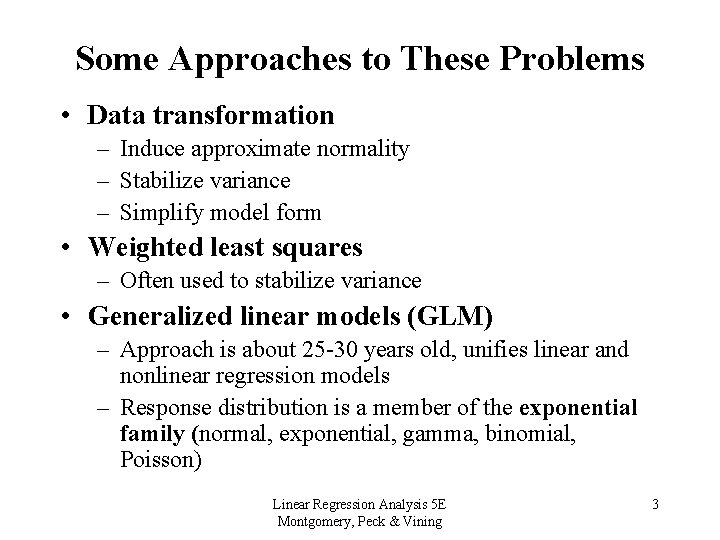 Some Approaches to These Problems

• Data transformation
– Induce approximate normality
– Stabilize variance
– Simplify model form

• Weighted least squares
– Often used to stabilize variance

• Generalized linear models (GLM)
– Approach is about 25-30 years old, unifies linear and nonlinear regression models
– Response distribution is a member of the exponential family (normal, exponential, gamma, binomial, Poisson)

Linear Regression Analysis 5E
Montgomery, Peck & Vining

3